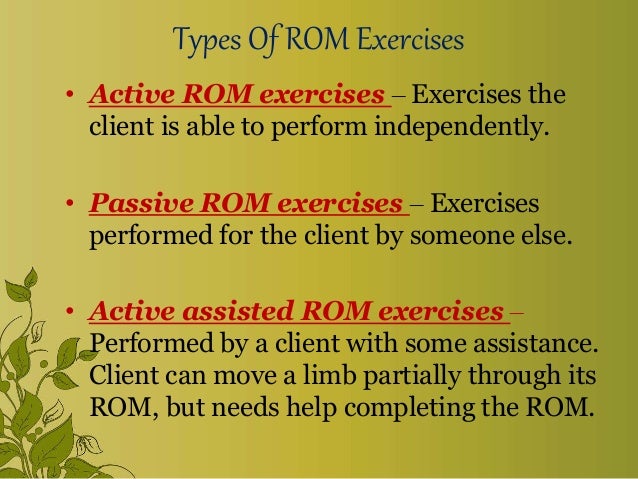 Types Of ROM Exercises

• Active ROM exercises – Exercises the client is able to perform independently.

• Passive ROM exercises – Exercises performed for the client by someone else.

• Active assisted ROM exercises – Performed by a client with some assistance. Client can move a limb partially through its ROM, but needs help completing the ROM.